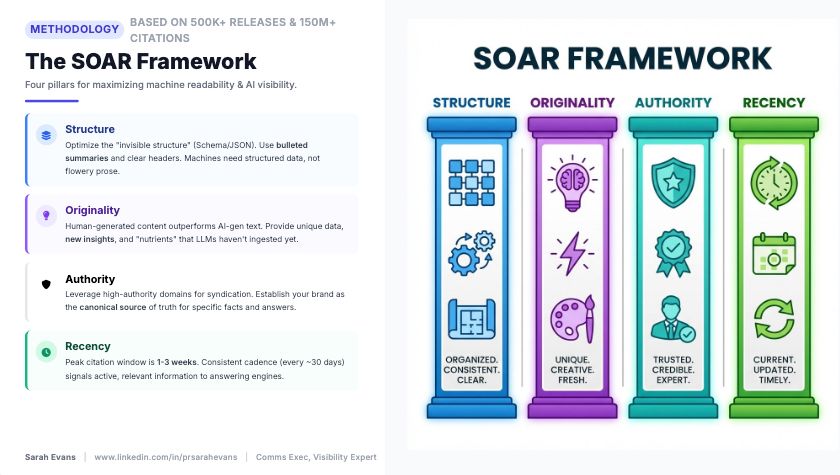 METHODOLOGY BASED ON 500K+ RELEASES & 150M+ CITATIONS

The SOAR Framework

Four pillars for maximizing machine readability & AI visibility.

Structure
Optimize the "invisible structure" (Schema/JSON). Use bulleted summaries and clear headers. Machines need structured data, not flowery prose.

Originality
Human-generated content outperforms AI-gen text. Provide unique data, new insights, and "nutrients" that LLMs haven't ingested yet.

Authority
Leverage high-authority domains for syndication. Establish your brand as the canonical source of truth for specific facts and answers.

Recency
Peak citation window is 1-3 weeks. Consistent cadence (every ~30 days) signals active, relevant information to answering engines.

Sarah Evans | www.linkedin.com/in/prsarahevans | Comms Exec, Visibility Expert

SOAR FRAMEWORK

STRUCTURE
ORGANIZED. CONSISTENT. CLEAR.

ORIGINALITY
UNIQUE. CREATIVE. FRESH.

AUTHORITY
TRUSTED. CREDIBLE. EXPERT.

RECENCY
CURRENT. UPDATED. TIMELY.